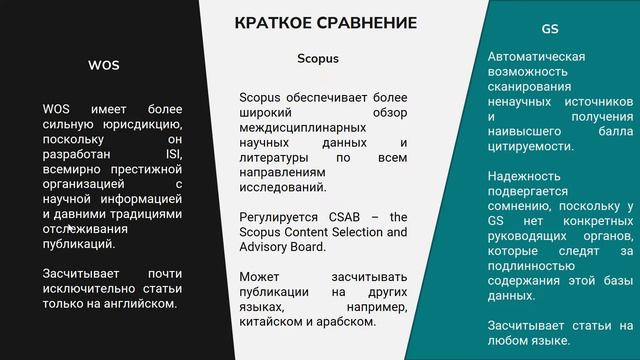 КРАТКОЕ СРАВНЕНИЕ

WOS

WOS имеет более сильную юрисдикцию, поскольку он разработан ISI, всемирно престижной организацией с научной информацией и давними традициями отслеживания публикаций.

Засчитывает почти исключительно статьи только на английском.

Scopus

Scopus обеспечивает более широкий обзор междисциплинарных научных данных и литературы по всем направлениям исследований.

Регулируется CSAB – the Scopus Content Selection and Advisory Board.

Может засчитывать публикации на других языках, например, китайском и арабском.

GS

Автоматическая возможность сканирования ненаучных источников и получения наивысшего балла цитируемости.

Надежность подвергается сомнению, поскольку у GS нет конкретных руководящих органов, которые следят за подлинностью содержания этой базы данных.

Засчитывает статьи на любом языке.